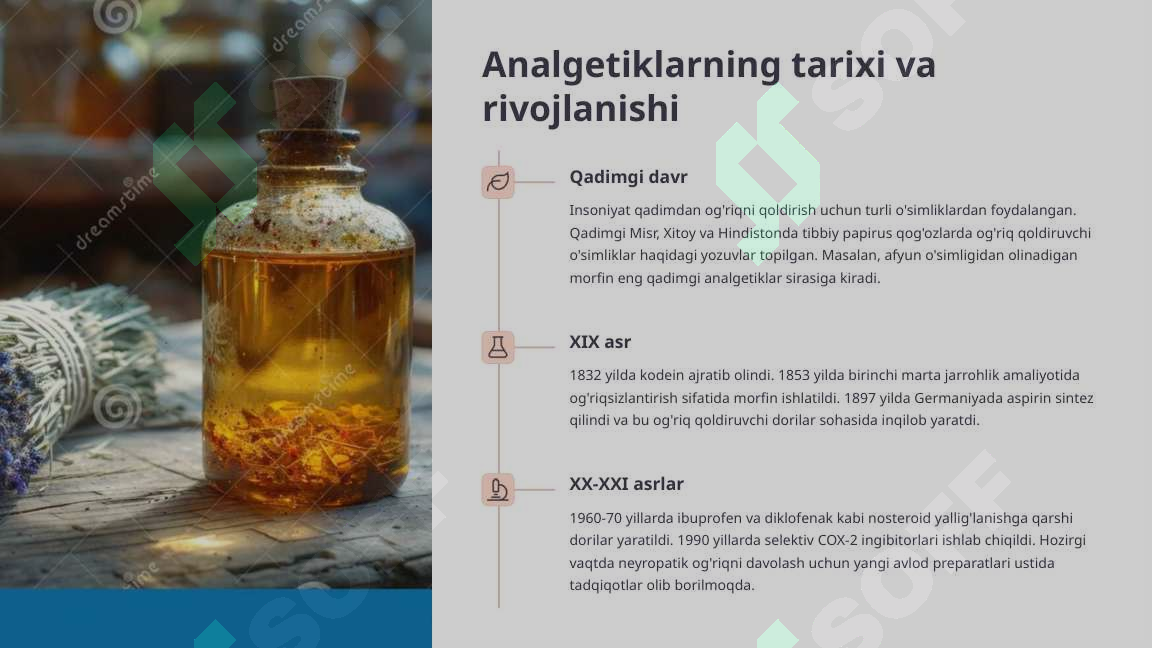 Analgetiklarning tarixi va rivojlanishi

Qadimgi davr

Insoniyat qadimdan og'riqni qoldirish uchun turli o'simliklardan foydalangan. Qadimgi Misr, Xitoy va Hindistonda tibbiy papirus qog'ozlarda og'riq qoldiruvchi o'simliklar haqidagi yozuvlar topilgan. Masalan, afyun o'simligidan olinadigan morfin eng qadimgi analgetiklar sirasiga kiradi.

XIX asr

1832 yilda kodein ajratib olindi. 1853 yilda birinchi marta jarrohlik amaliyotida og'riqsizlantirish sifatida morfin ishlatildi. 1897 yilda Germaniyada aspirin sintez qilindi va bu og'riq qoldiruvchi dorilar sohasida inqilob yaratdi.

XX-XXI asrlar

1960-70 yillarda ibuprofen va diklofenak kabi nosteroid yallig'lanishga qarshi dorilar yaratildi. 1990 yillarda selektiv COX-2 ingibitorlari ishlab chiqildi. Hozirgi vaqtda neyropatik og'riqni davolash uchun yangi avlod preparatlari ustida tadqiqotlar olib borilmoqda.

dreamstime
dreamstime
dreamstime
SOF
SOF
SOF